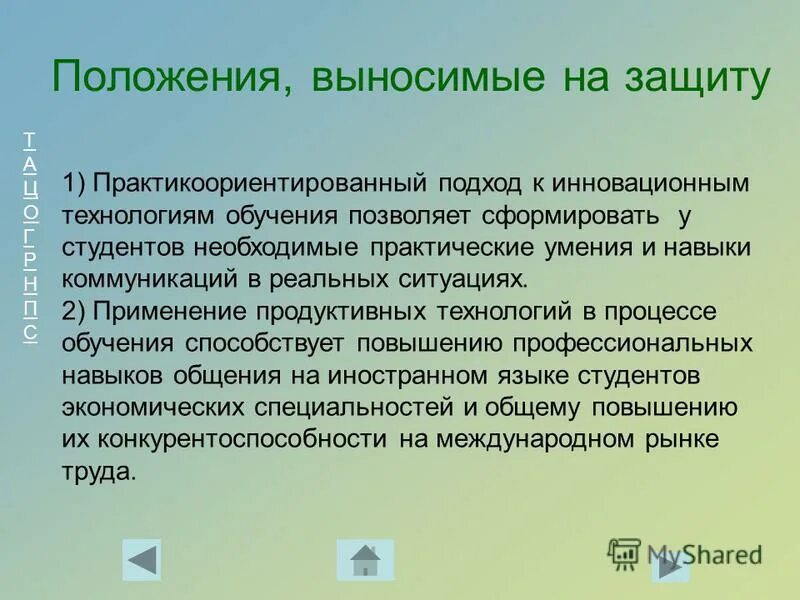 Положения, выносимые на защиту

Т
А
Ц
О
Г
Р
Н
П
С

1) Практикоориентированный подход к инновационным технологиям обучения позволяет сформировать у студентов необходимые практические умения и навыки коммуникаций в реальных ситуациях.
2) Применение продуктивных технологий в процессе обучения способствует повышению профессиональных навыков общения на иностранном языке студентов экономических специальностей и общему повышению их конкурентоспособности на международном рынке труда.

MyShared